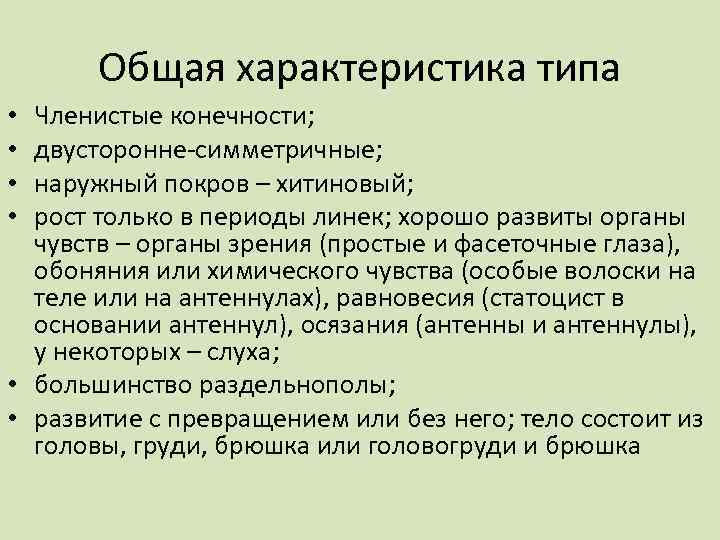 Общая характеристика типа

• Членистые конечности;
• двусторонне-симметричные;
• наружный покров – хитиновый;
• рост только в периоды линек; хорошо развиты органы чувств – органы зрения (простые и фасеточные глаза), обоняния или химического чувства (особые волоски на теле или на антеннулах), равновесия (статоцист в основании антеннул), осязания (антенны и антеннулы), у некоторых – слуха;
• большинство раздельнополы;
• развитие с превращением или без него; тело состоит из головы, груди, брюшка или головогруди и брюшка